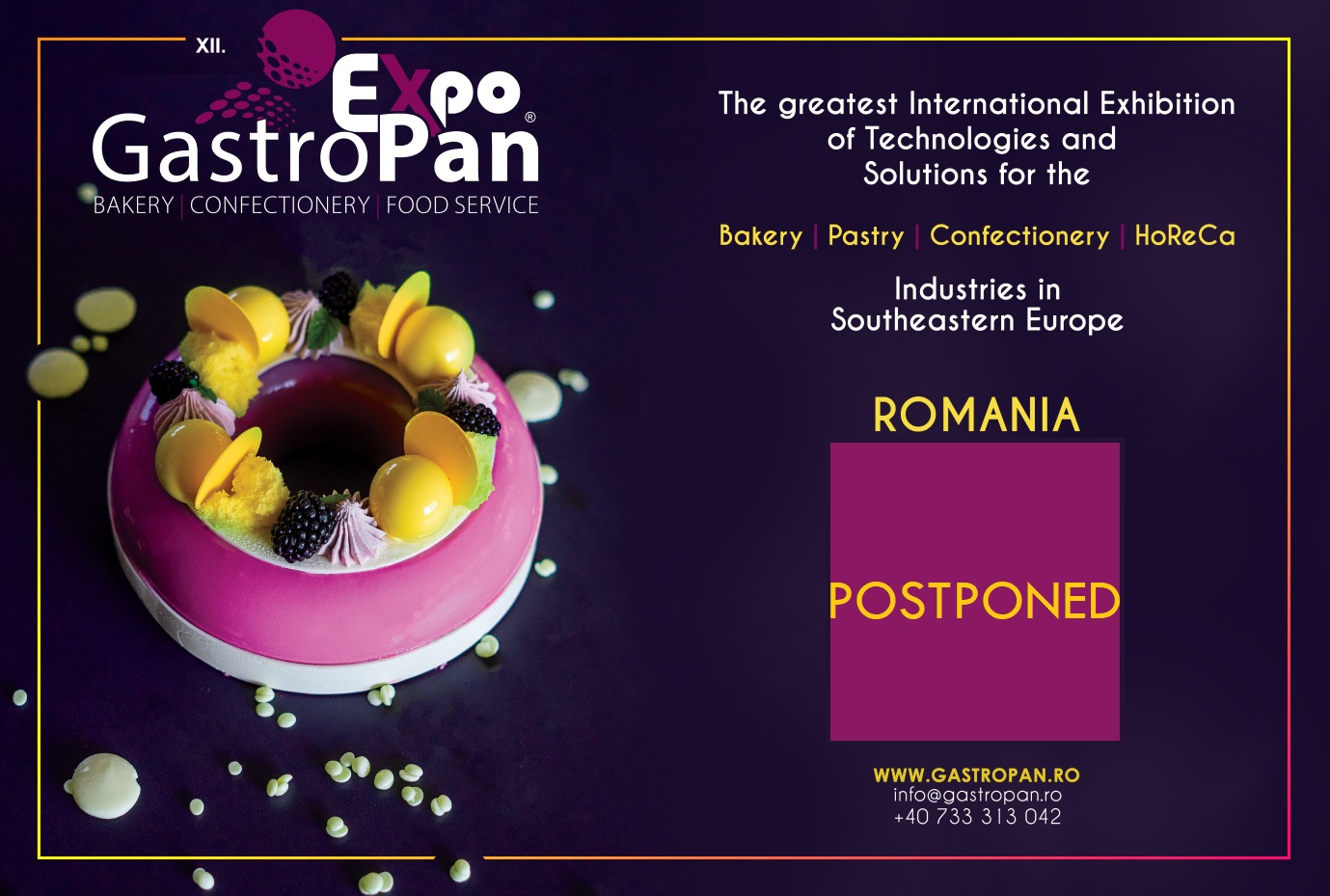 XII.
Expo
GastroPan®
BAKERY | CONFECTIONERY | FOOD SERVICE

The greatest International Exhibition of Technologies and Solutions for the

Bakery | Pastry | Confectionery | HoReCa

Industries in Southeastern Europe

ROMANIA

POSTPONED

WWW.GASTROPAN.RO
info@gastropan.ro
+40 733 313 042